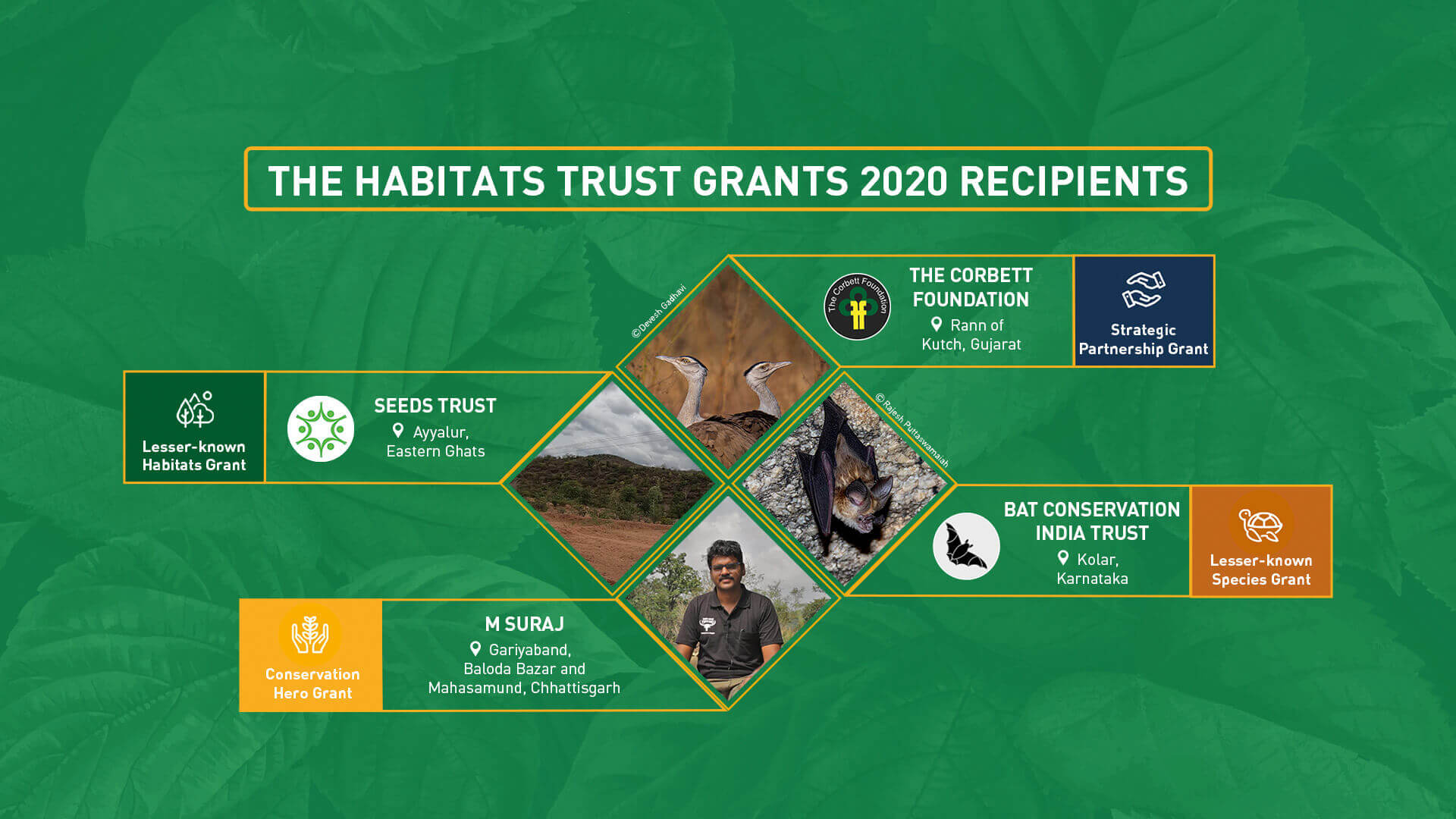 THE HABITATS TRUST GRANTS 2020 RECIPIENTS

©Devesh Gadhavi

The Corbett Foundation

THE CORBETT FOUNDATION
Rann of Kutch, Gujarat

Strategic Partnership Grant

Lesser-known Habitats Grant

SEEDS TRUST
Ayyalur, Eastern Ghats

©Rajesh Puttaswamaiah

BAT CONSERVATION INDIA TRUST
Kolar, Karnataka

Lesser-known Species Grant

Conservation Hero Grant

M SURAJ
Gariyaband, Baloda Bazar and Mahasamund, Chhattisgarh